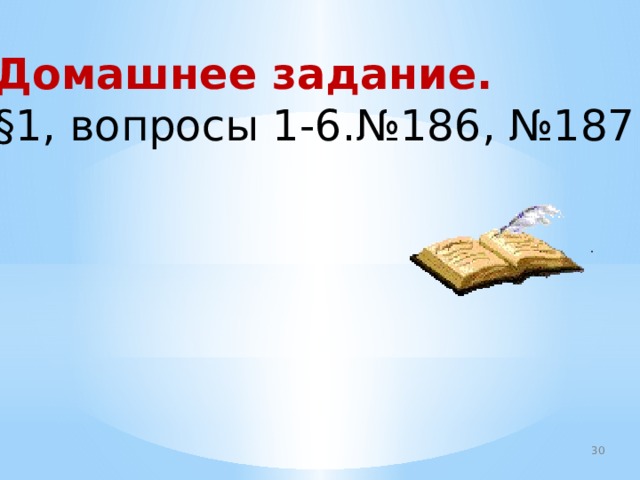 Домашнее задание.
§1, вопросы 1-6.№186, №187

30